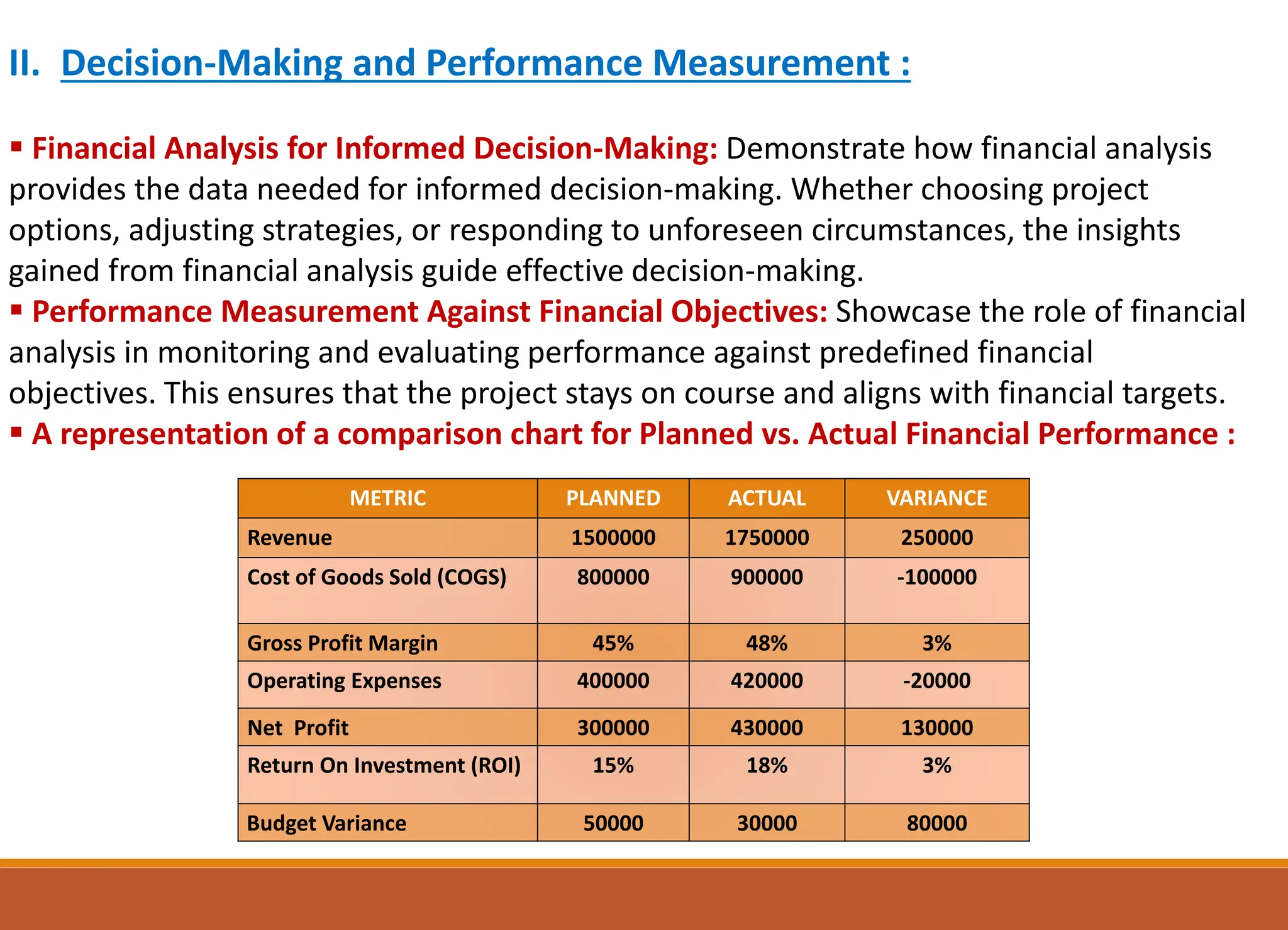 II. Decision-Making and Performance Measurement :

▪ Financial Analysis for Informed Decision-Making: Demonstrate how financial analysis provides the data needed for informed decision-making. Whether choosing project options, adjusting strategies, or responding to unforeseen circumstances, the insights gained from financial analysis guide effective decision-making.

▪ Performance Measurement Against Financial Objectives: Showcase the role of financial analysis in monitoring and evaluating performance against predefined financial objectives. This ensures that the project stays on course and aligns with financial targets.

▪ A representation of a comparison chart for Planned vs. Actual Financial Performance :

| METRIC | PLANNED | ACTUAL | VARIANCE |
|---|---|---|---|
| Revenue | 1500000 | 1750000 | 250000 |
| Cost of Goods Sold (COGS) | 800000 | 900000 | -100000 |
| Gross Profit Margin | 45% | 48% | 3% |
| Operating Expenses | 400000 | 420000 | -20000 |
| Net Profit | 300000 | 430000 | 130000 |
| Return On Investment (ROI) | 15% | 18% | 3% |
| Budget Variance | 50000 | 30000 | 80000 |